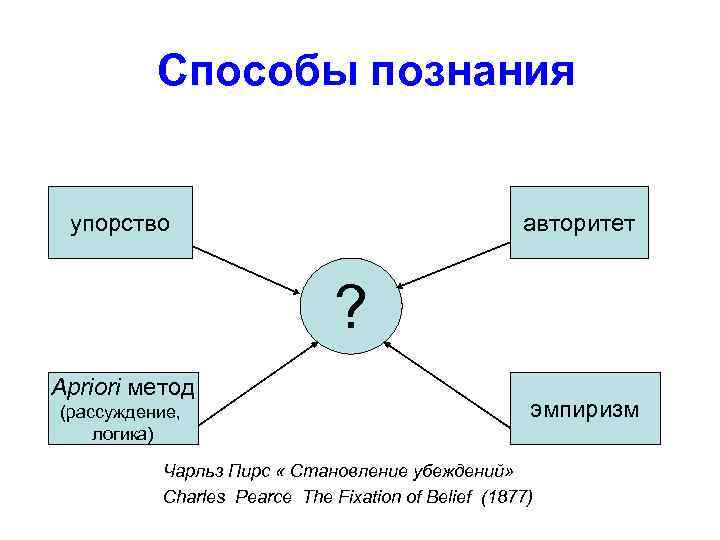 Способы познания

упорство

авторитет

?

Apriori метод (рассуждение, логика)

эмпиризм

Чарльз Пирс « Становление убеждений»
Charles Pearce The Fixation of Belief (1877)